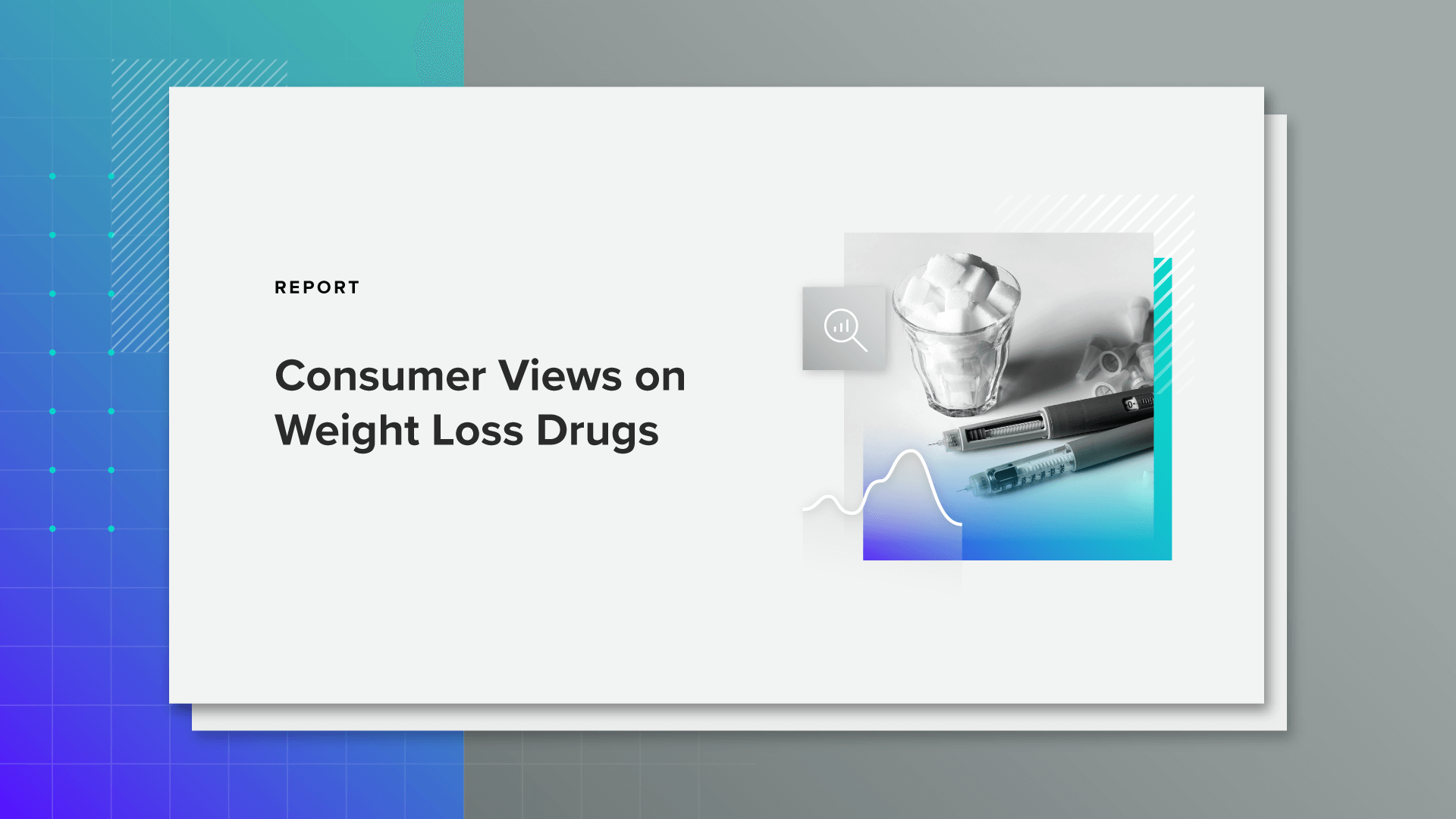 REPORT

Consumer Views on Weight Loss Drugs